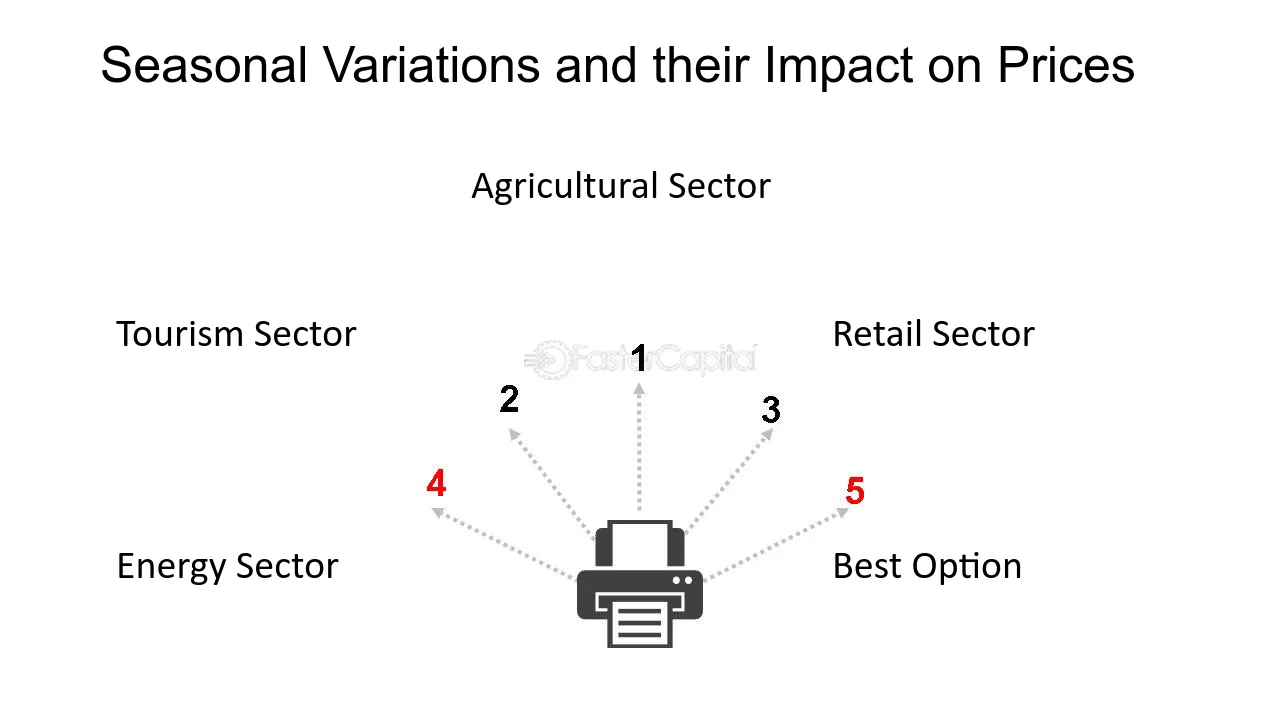 Seasonal Variations and their Impact on Prices

Agricultural Sector

Tourism Sector

Retail Sector

FasterCapital

1

2

3

4

5

Energy Sector

Best Option